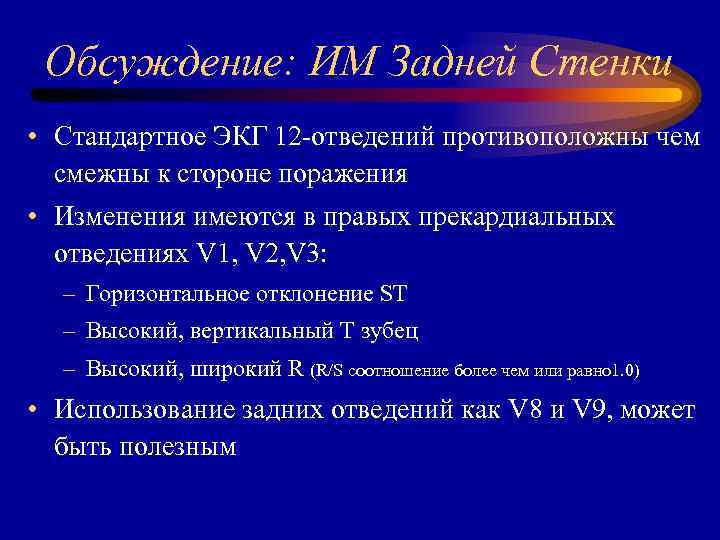 Обсуждение: ИМ Задней Стенки

• Стандартное ЭКГ 12-отведений противоположны чем смежны к стороне поражения
• Изменения имеются в правых прекардиальных отведениях V1, V2,V3:
– Горизонтальное отклонение ST
– Высокий, вертикальный T зубец
– Высокий, широкий R (R/S соотношение более чем или равно1.0)
• Использование задних отведений как V8 и V9, может быть полезным